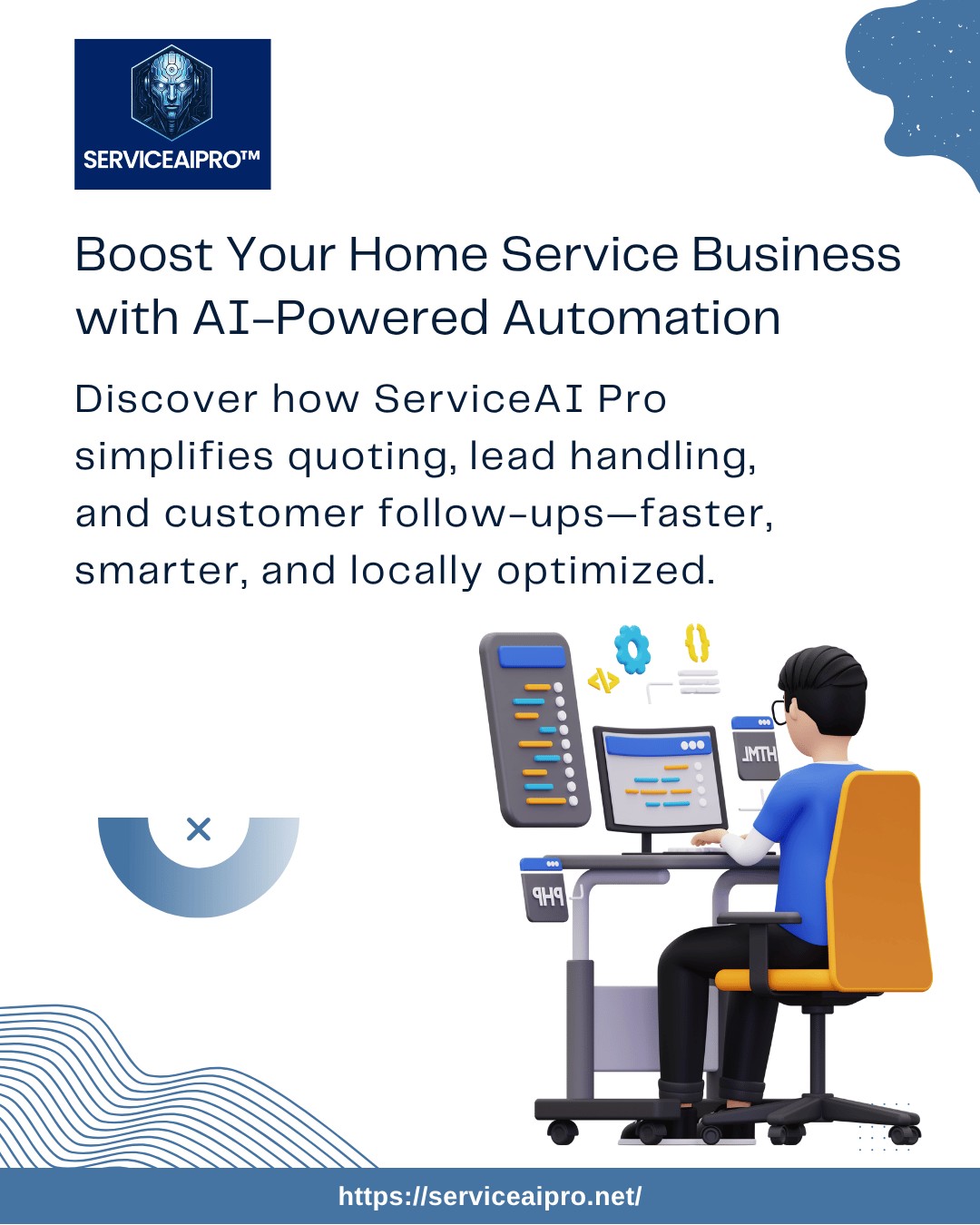 SERVICEAIPRO™

Boost Your Home Service Business with AI-Powered Automation

Discover how ServiceAI Pro simplifies quoting, lead handling, and customer follow-ups—faster, smarter, and locally optimized.

HTML

PHP

https://serviceaipro.net/